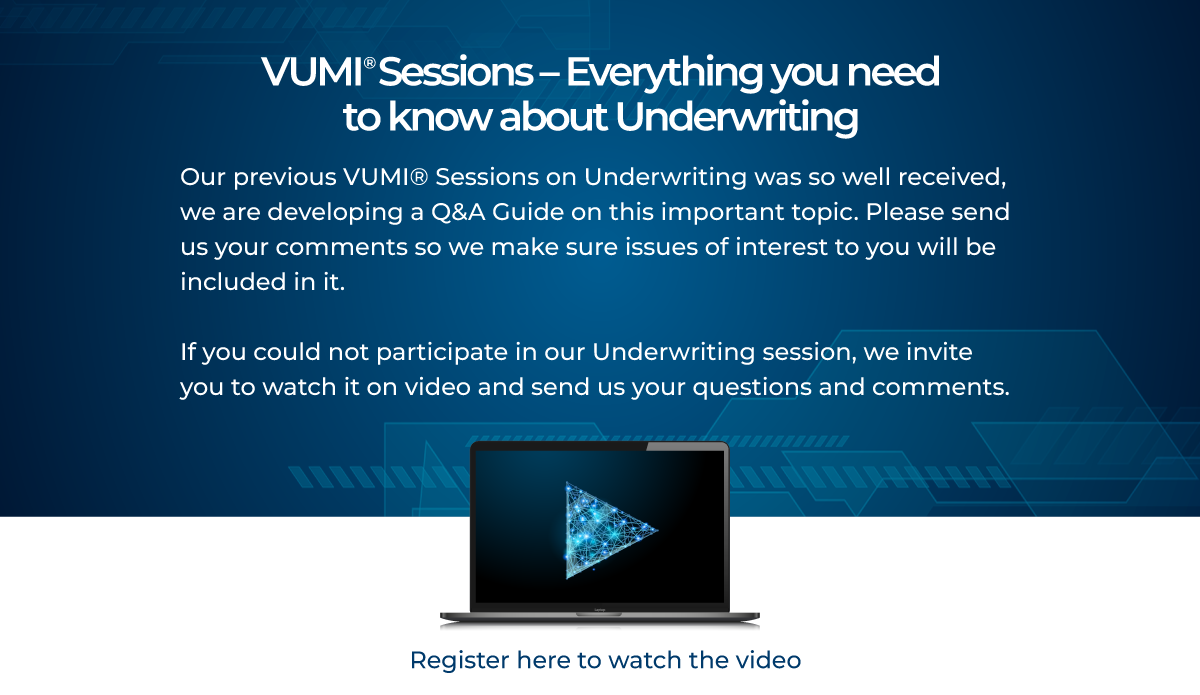 VUMI® Sessions – Everything you need to know about Underwriting

Our previous VUMI® Sessions on Underwriting was so well received, we are developing a Q&A Guide on this important topic. Please send us your comments so we make sure issues of interest to you will be included in it.

If you could not participate in our Underwriting session, we invite you to watch it on video and send us your questions and comments.

Register here to watch the video